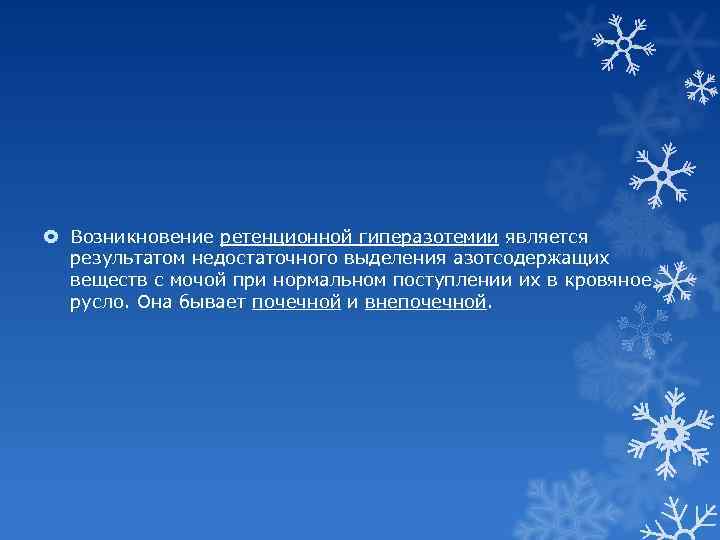 Возникновение ретенционной гиперазотемии является результатом недостаточного выделения азотсодержащих веществ с мочой при нормальном поступлении их в кровяное русло. Она бывает почечной и внепочечной.